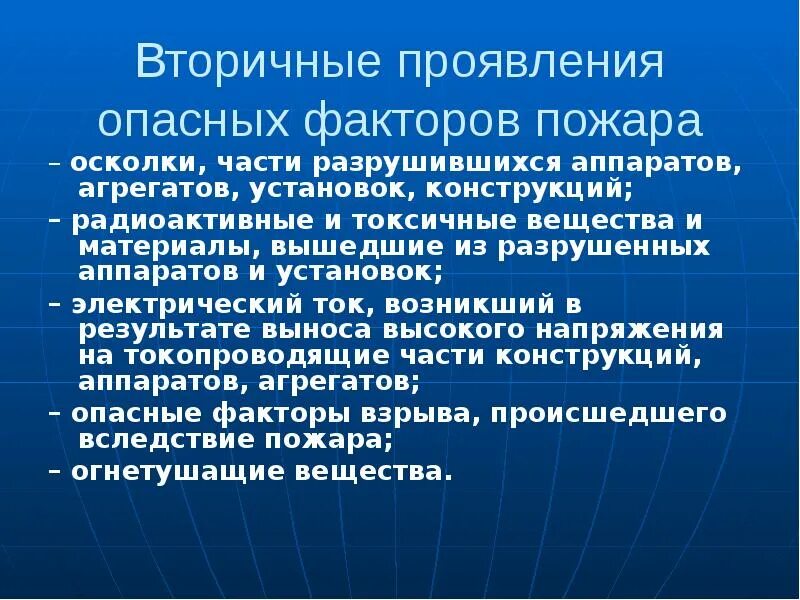 Вторичные проявления опасных факторов пожара

– осколки, части разрушившихся аппаратов, агрегатов, установок, конструкций;

– радиоактивные и токсичные вещества и материалы, вышедшие из разрушенных аппаратов и установок;

– электрический ток, возникший в результате выноса высокого напряжения на токопроводящие части конструкций, аппаратов, агрегатов;

– опасные факторы взрыва, происшедшего вследствие пожара;

– огнетушащие вещества.